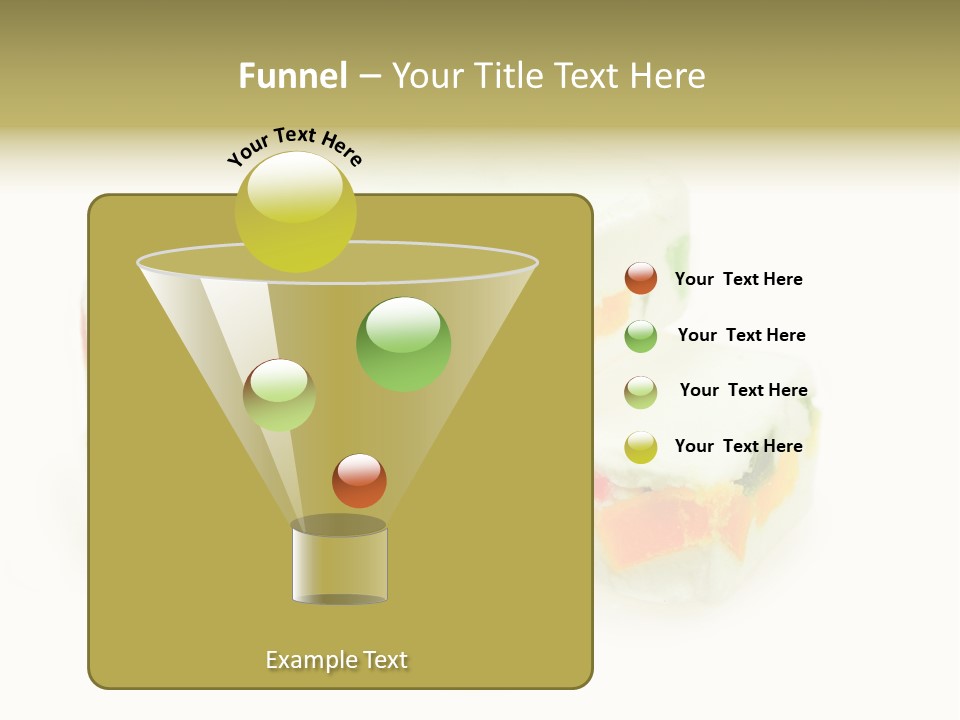 Funnel – Your Title Text Here

Your Text Here

Your Text Here

Your Text Here

Your Text Here

Your Text Here

Example Text